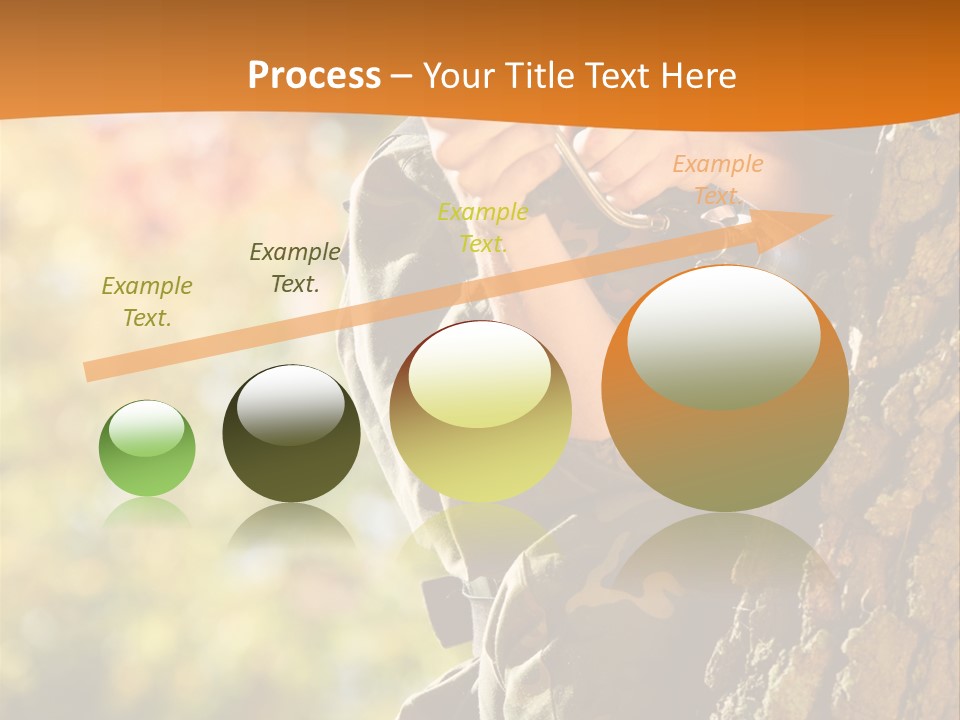 Process – Your Title Text Here

Example Text.

Example Text.

Example Text.

Example Text.